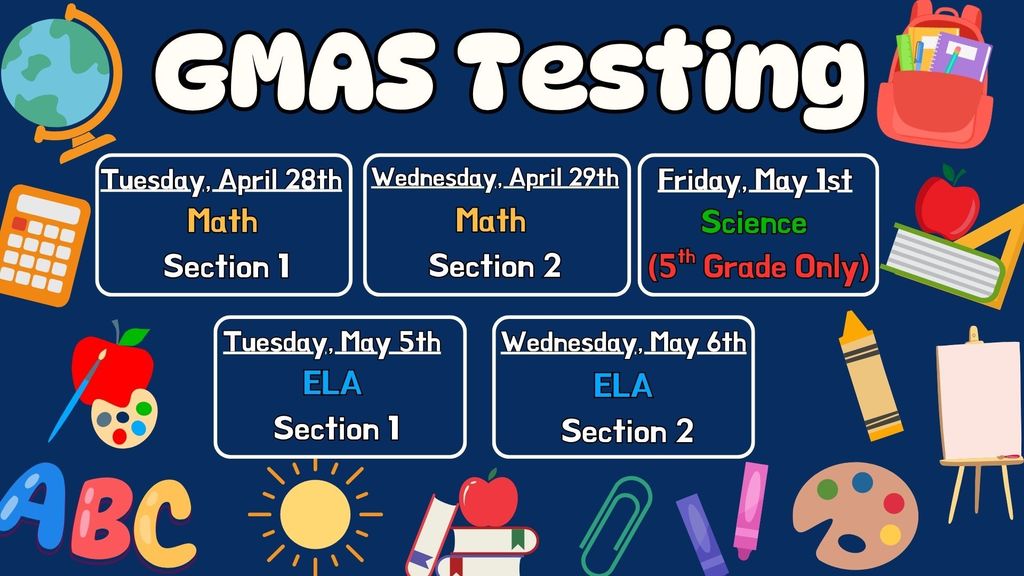 GMAS Testing

Tuesday, April 28th
Math
Section 1

Wednesday, April 29th
Math
Section 2

Friday, May 1st
Science
(5$^{th}$ Grade Only)

Tuesday, May 5th
ELA
Section 1

Wednesday, May 6th
ELA
Section 2

ABC